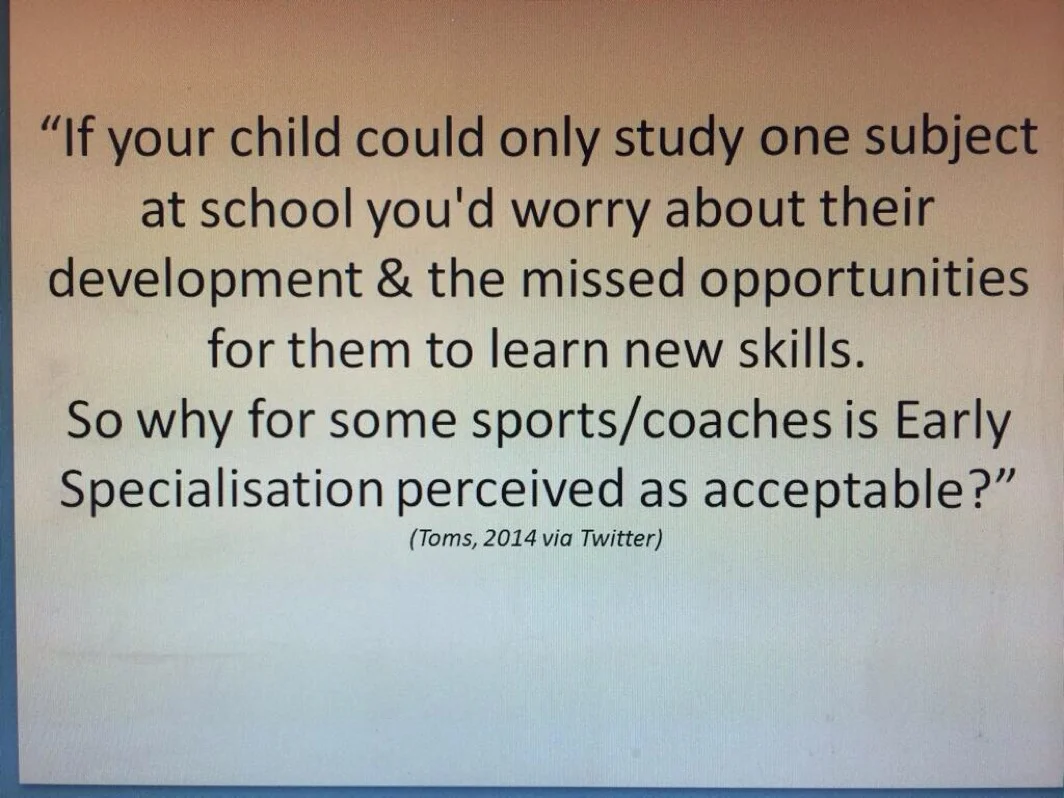 “If your child could only study one subject at school you'd worry about their development & the missed opportunities for them to learn new skills.
So why for some sports/coaches is Early Specialisation perceived as acceptable?”
(Toms, 2014 via Twitter)